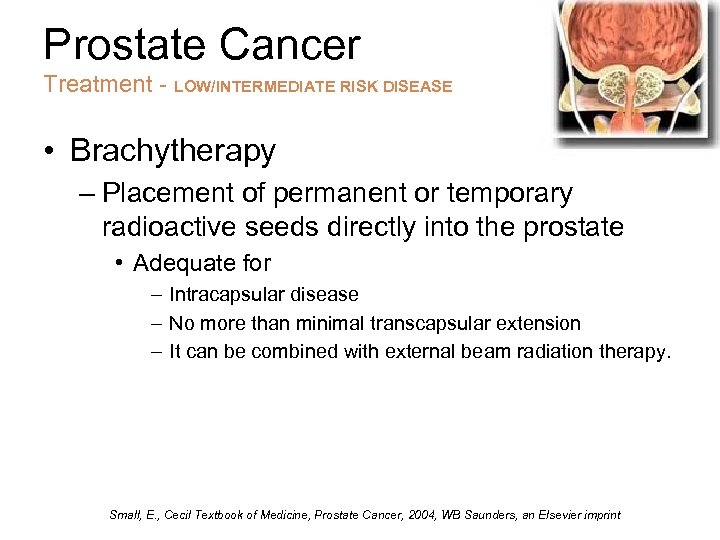 Prostate Cancer
Treatment - LOW/INTERMEDIATE RISK DISEASE

• Brachytherapy
– Placement of permanent or temporary radioactive seeds directly into the prostate
• Adequate for
– Intracapsular disease
– No more than minimal transcapsular extension
– It can be combined with external beam radiation therapy.

Small, E., Cecil Textbook of Medicine, Prostate Cancer, 2004, WB Saunders, an Elsevier imprint